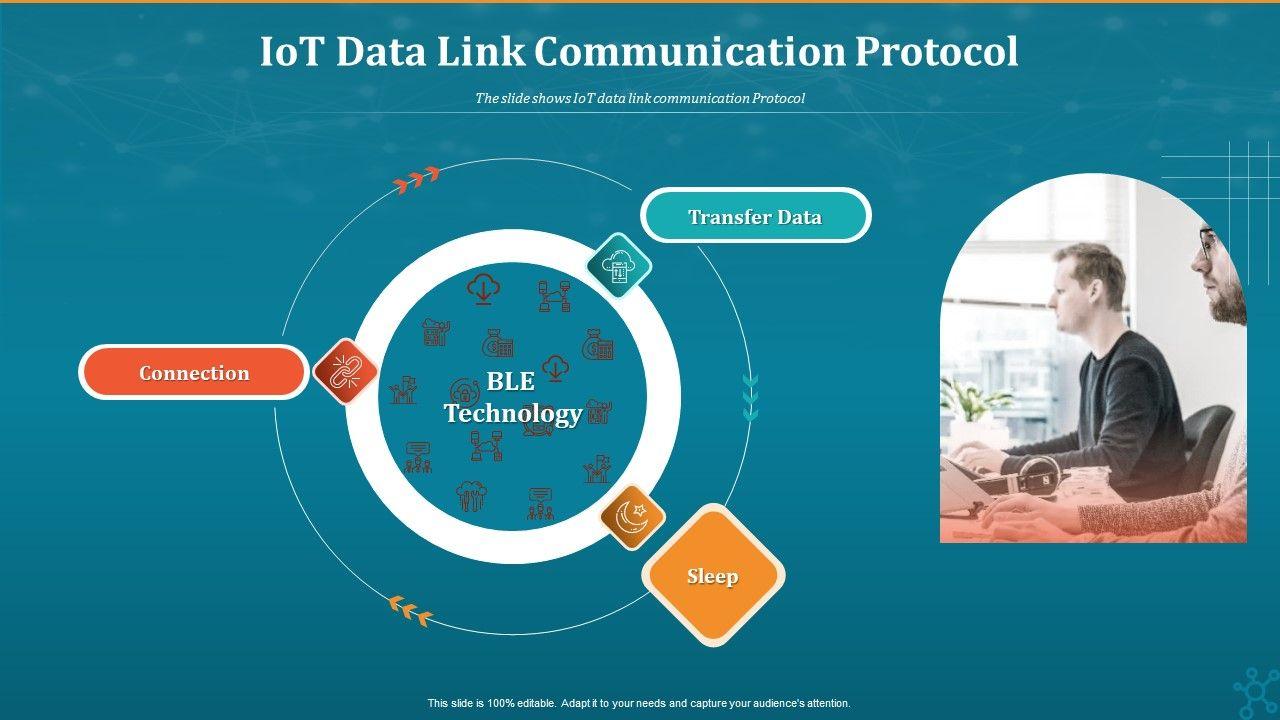 IoT Data Link Communication Protocol

The slide shows IoT data link communication Protocol

Transfer Data

Connection

BLE Technology

Sleep

This slide is 100% editable. Adapt it to your needs and capture your audience's attention.